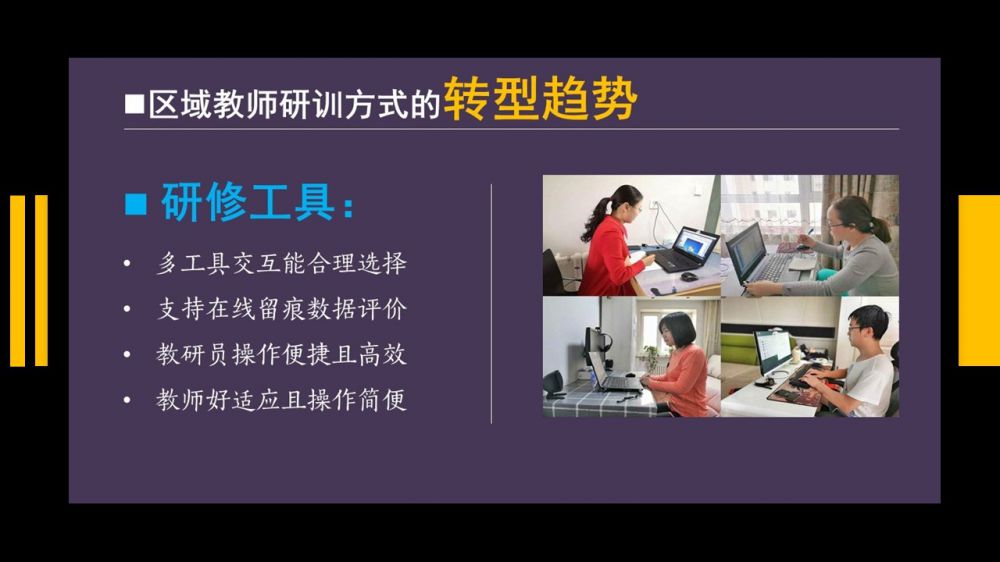 ■区域教师研训方式的转型趋势

■ 研修工具：

• 多工具交互能合理选择
• 支持在线留痕数据评价
• 教研员操作便捷且高效
• 教师好适应且操作简便